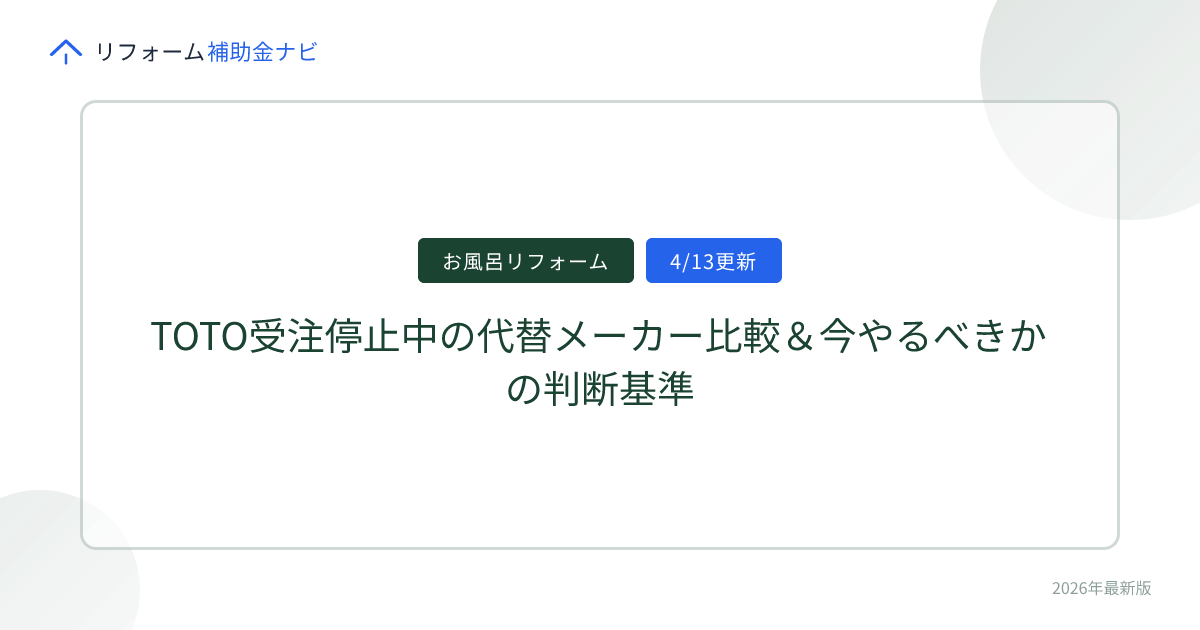 リフォーム補助金ナビ

お風呂リフォーム 4/13更新

TOTO受注停止中の代替メーカー比較＆今やるべきかの判断基準

2026年最新版